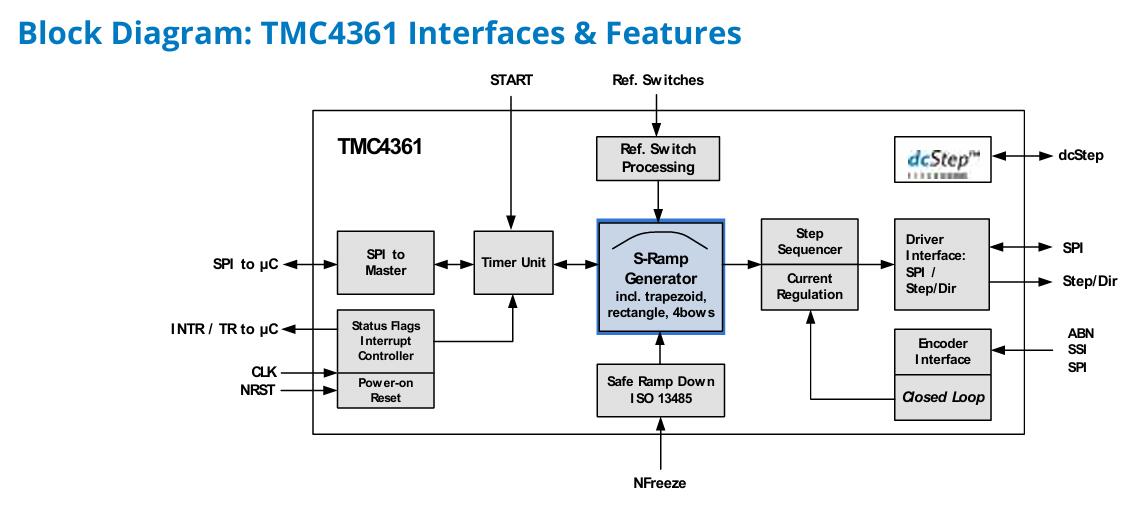 Block Diagram: TMC4361 Interfaces & Features

START

Ref. Switches

TMC4361

Ref. Switch Processing

dcStep™

dcStep

SPI to µC

SPI to Master

Timer Unit

S-Ramp Generator incl. trapezoid, rectangle, 4bows

Step Sequencer

Current Regulation

Driver Interface: SPI / Step/Dir

SPI

Step/Dir

INTR / TR to µC

Status Flags Interrupt Controller

CLK

NRST

Power-on Reset

Safe Ramp Down ISO 13485

Encoder Interface

Closed Loop

ABN
SSI
SPI

NFreeze